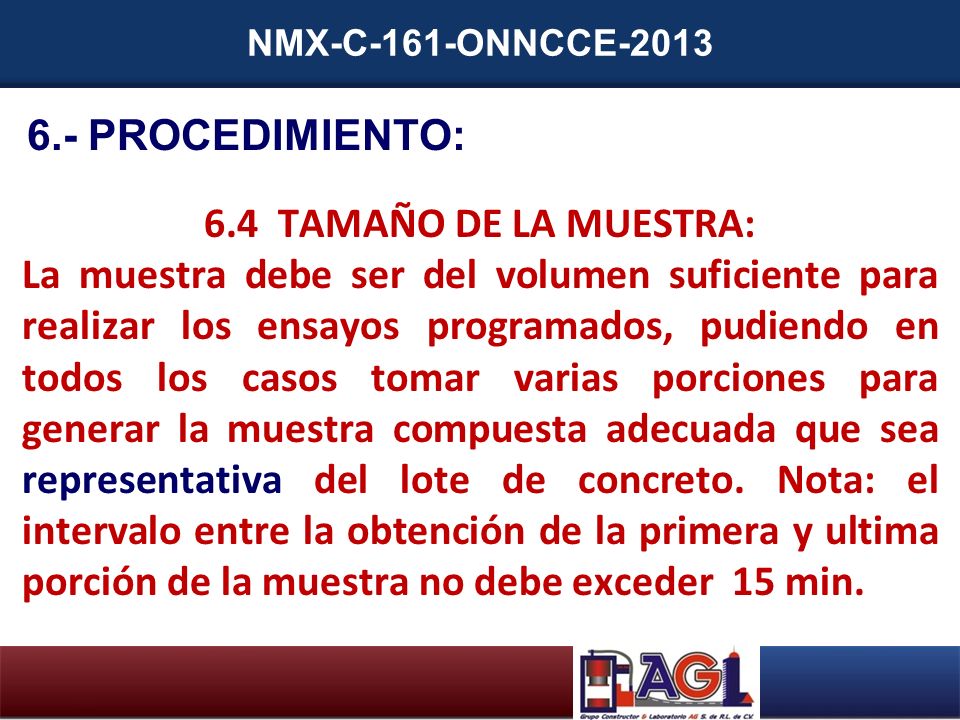 NMX-C-161-ONNCCE-2013

6.- PROCEDIMIENTO:

6.4 TAMAÑO DE LA MUESTRA:

La muestra debe ser del volumen suficiente para realizar los ensayos programados, pudiendo en todos los casos tomar varias porciones para generar la muestra compuesta adecuada que sea representativa del lote de concreto. Nota: el intervalo entre la obtención de la primera y ultima porción de la muestra no debe exceder 15 min.

AGL

Grupo Constructor & Laboratorio AG S. de R.L. de C.V.